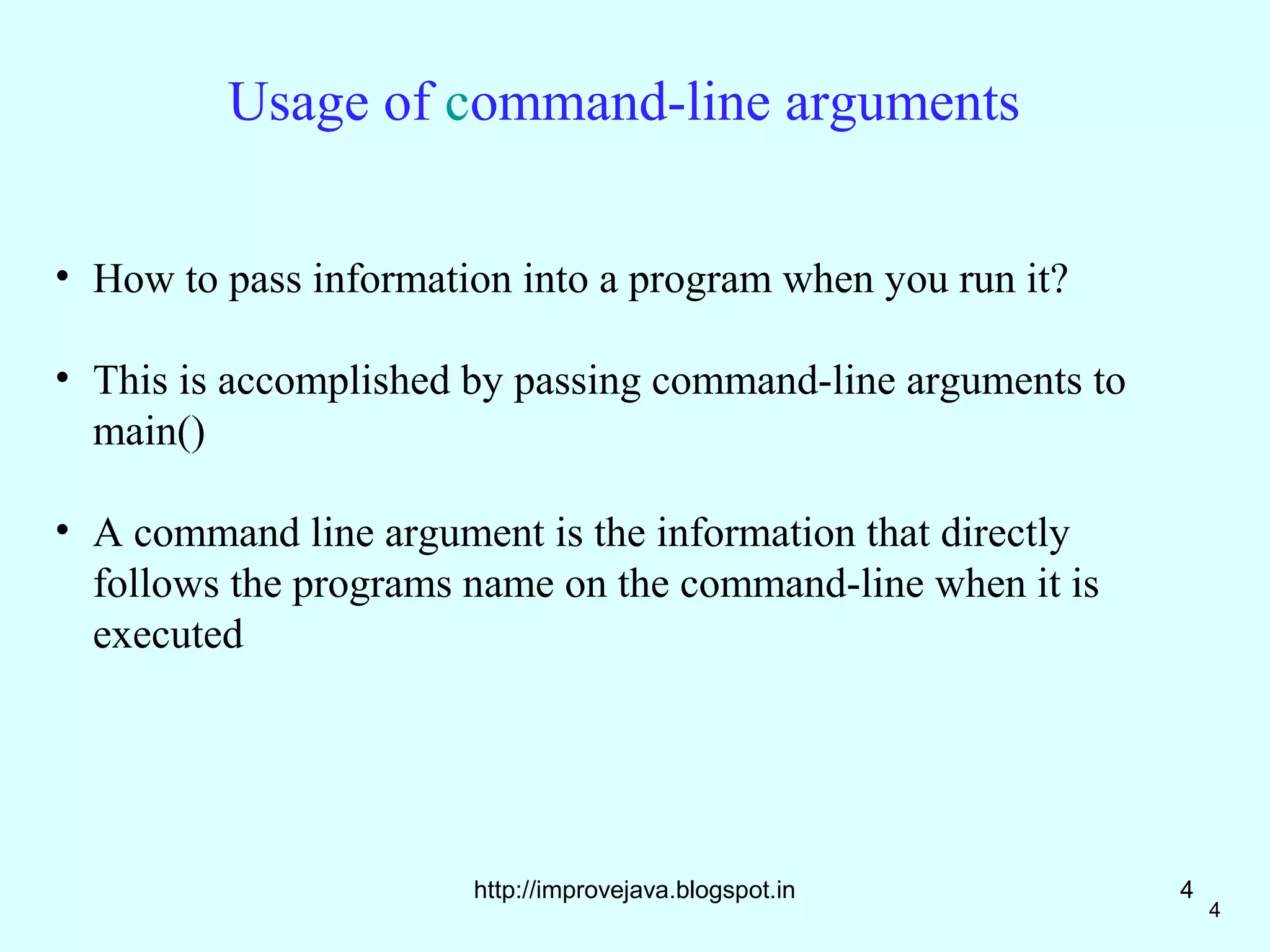 Usage of command-line arguments

• How to pass information into a program when you run it?

• This is accomplished by passing command-line arguments to main()

• A command line argument is the information that directly follows the programs name on the command-line when it is executed

http://improvejava.blogspot.in

4

4